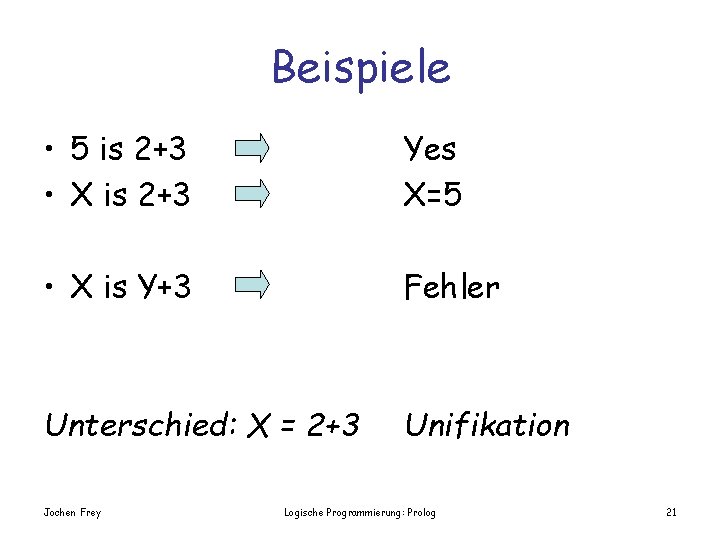 Beispiele

• 5 is 2+3 Yes
• X is 2+3 X=5

• X is Y+3 Fehler

Unterschied: X = 2+3 Unifikation

Jochen Frey Logische Programmierung: Prolog 21